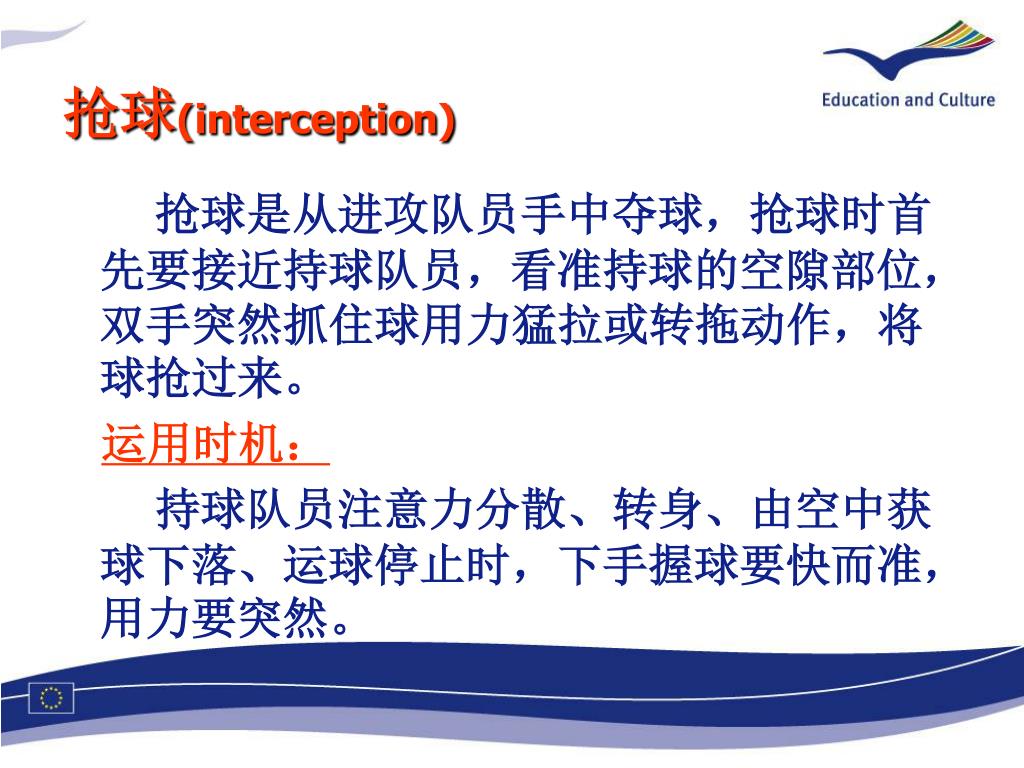 Education and Culture

抢球(interception)

抢球是从进攻队员手中夺球，抢球时首先要接近持球队员，看准持球的空隙部位，双手突然抓住球用力猛拉或转拖动作，将球抢过来。

运用时机：

持球队员注意力分散、转身、由空中获球下落、运球停止时，下手握球要快而准，用力要突然。